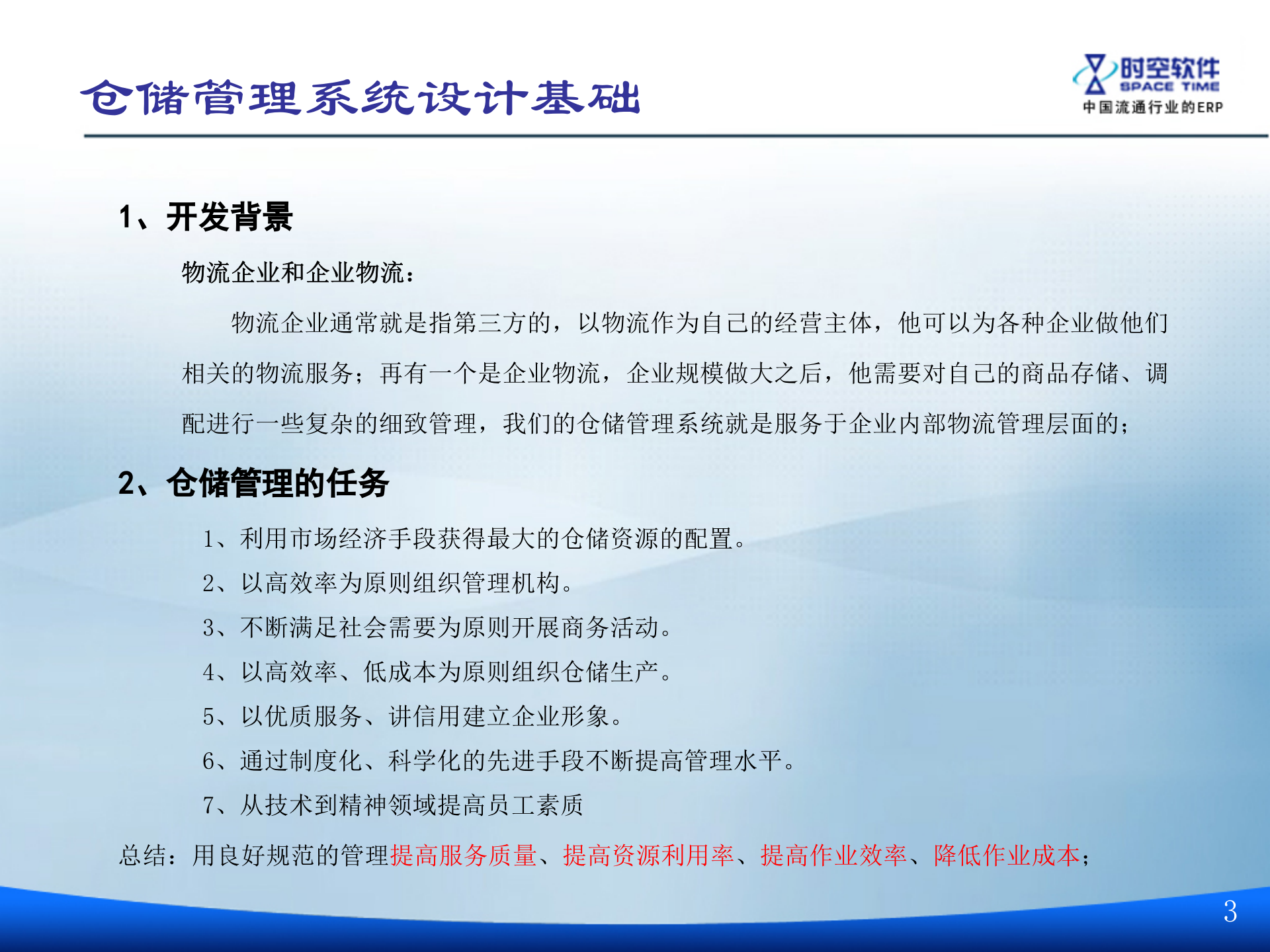 仓储管理系统设计基础

时空软件
SPACE TIME
中国流通行业的ERP

1、开发背景

物流企业和企业物流：

物流企业通常就是指第三方的，以物流作为自己的经营主体，他可以为各种企业做他们相关的物流服务；再有一个是企业物流，企业规模做大之后，他需要对自己的商品存储、调配进行一些复杂的细致管理，我们的仓储管理系统就是服务于企业内部物流管理层面的；

2、仓储管理的任务

1、利用市场经济手段获得最大的仓储资源的配置。
2、以高效率为原则组织管理机构。
3、不断满足社会需要为原则开展商务活动。
4、以高效率、低成本为原则组织仓储生产。
5、以优质服务、讲信用建立企业形象。
6、通过制度化、科学化的先进手段不断提高管理水平。
7、从技术到精神领域提高员工素质

总结：用良好规范的管理提高服务质量、提高资源利用率、提高作业效率、降低作业成本；

3